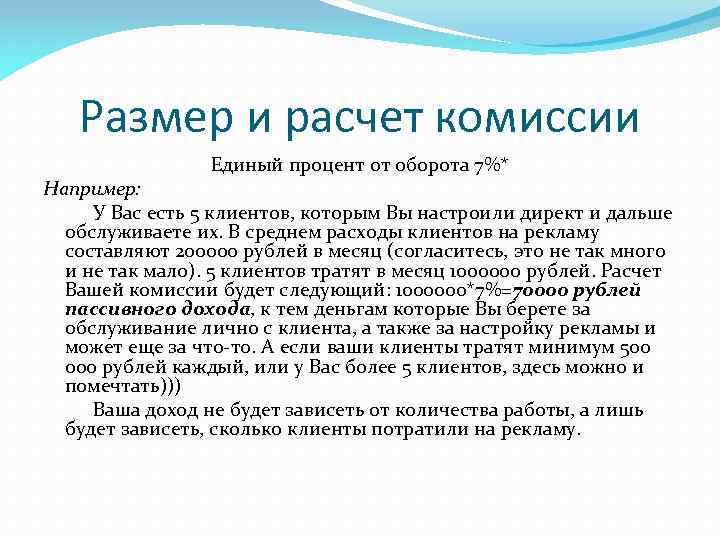 Размер и расчет комиссии

Единый процент от оборота 7%*

Например:

У Вас есть 5 клиентов, которым Вы настроили директ и дальше обслуживаете их. В среднем расходы клиентов на рекламу составляют 200000 рублей в месяц (согласитесь, это не так много и не так мало). 5 клиентов тратят в месяц 1000000 рублей. Расчет Вашей комиссии будет следующий: 1000000*7%=70000 рублей пассивного дохода, к тем деньгам которые Вы берете за обслуживание лично с клиента, а также за настройку рекламы и может еще за что-то. А если ваши клиенты тратят минимум 500 000 рублей каждый, или у Вас более 5 клиентов, здесь можно и помечтать)))

Ваша доход не будет зависеть от количества работы, а лишь будет зависеть, сколько клиенты потратили на рекламу.